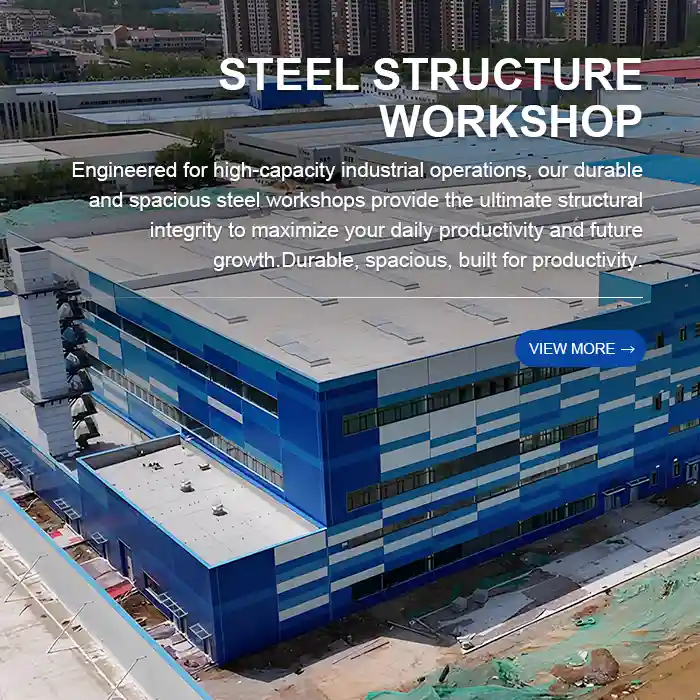 STEEL STRUCTURE WORKSHOP

Engineered for high-capacity industrial operations, our durable and spacious steel workshops provide the ultimate structural integrity to maximize your daily productivity and future growth.Durable, spacious, built for productivity.

VIEW MORE →